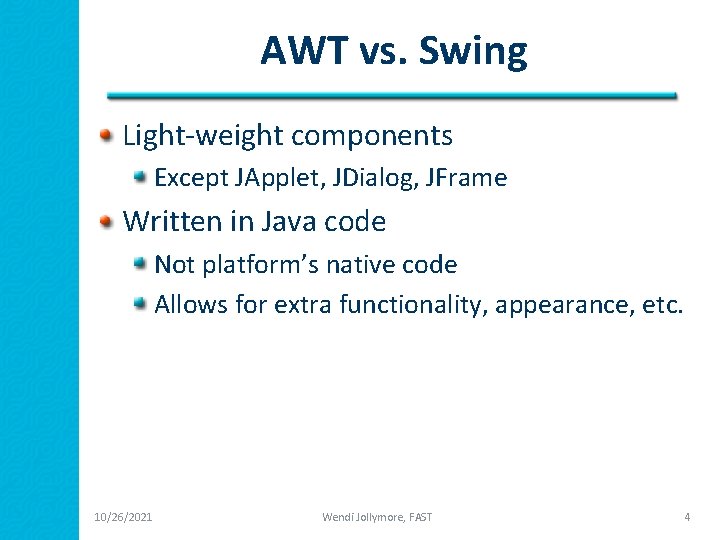 AWT vs. Swing

- Light-weight components
  - Except JApplet, JDialog, JFrame
- Written in Java code
  - Not platform's native code
  - Allows for extra functionality, appearance, etc.

10/26/2021 Wendi Jollymore, FAST 4